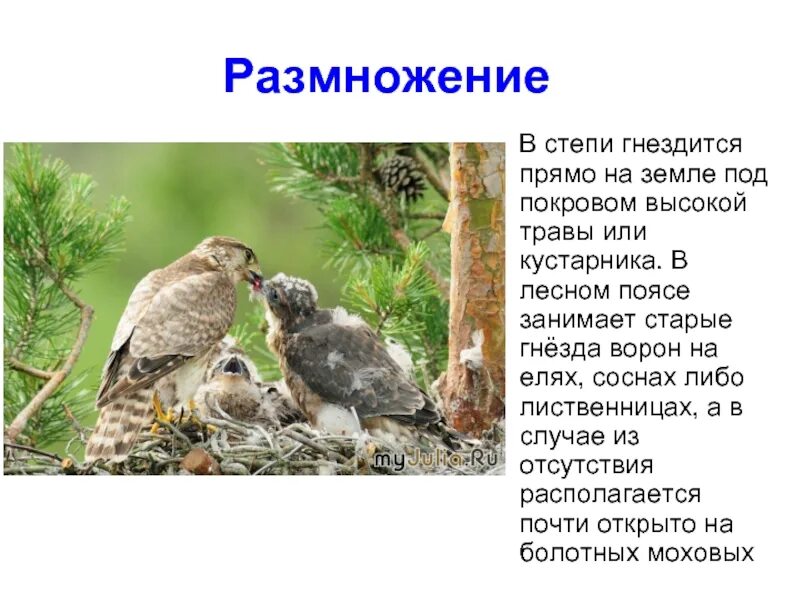 Размножение

myJulia.Ru

В степи гнездится прямо на земле под покровом высокой травы или кустарника. В лесном поясе занимает старые гнёзда ворон на елях, соснах либо лиственницах, а в случае из отсутствия располагается почти открыто на болотных моховых